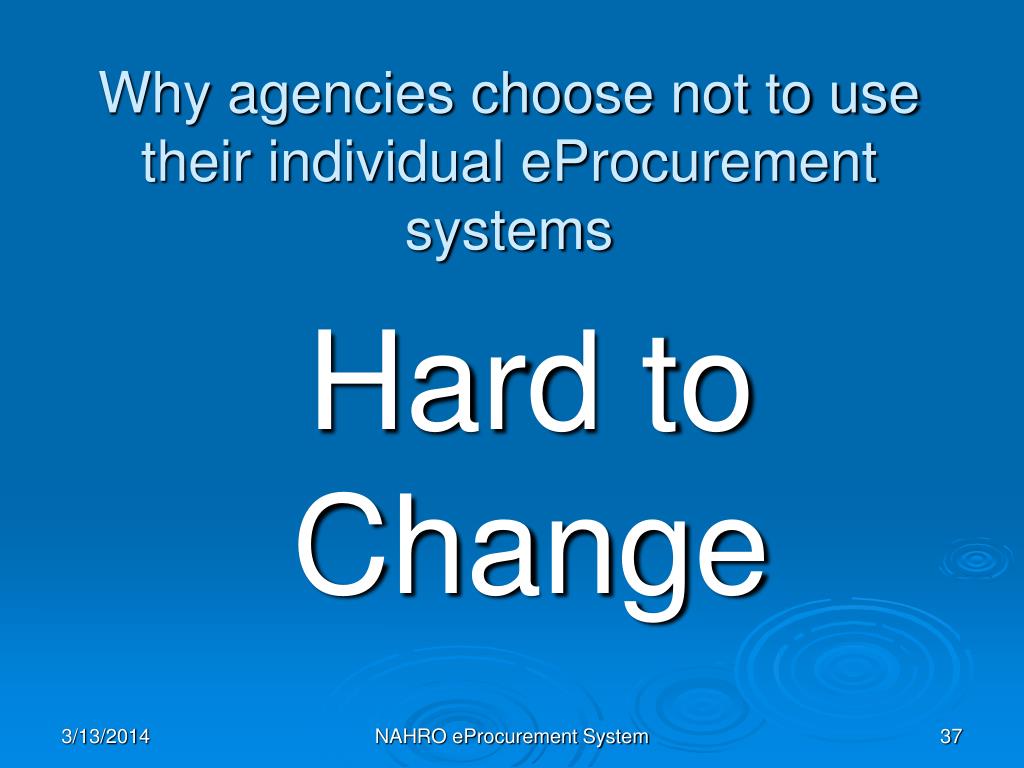 Why agencies choose not to use their individual eProcurement systems

Hard to Change

3/13/2014

NAHRO eProcurement System

37